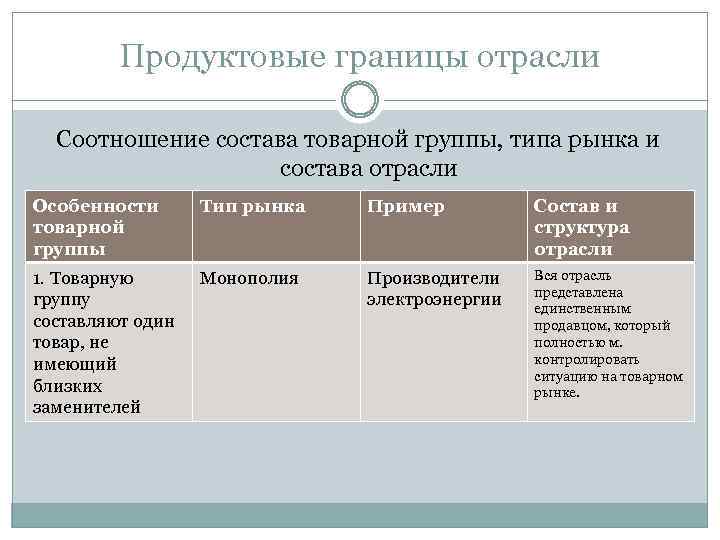 Продуктовые границы отрасли

Соотношение состава товарной группы, типа рынка и состава отрасли

| Особенности товарной группы | Тип рынка | Пример | Состав и структура отрасли |
|---|---|---|---|
| 1. Товарную группу составляют один товар, не имеющий близких заменителей | Монополия | Производители электроэнергии | Вся отрасль представлена единственным продавцом, который полностью м. контролировать ситуацию на товарном рынке. |